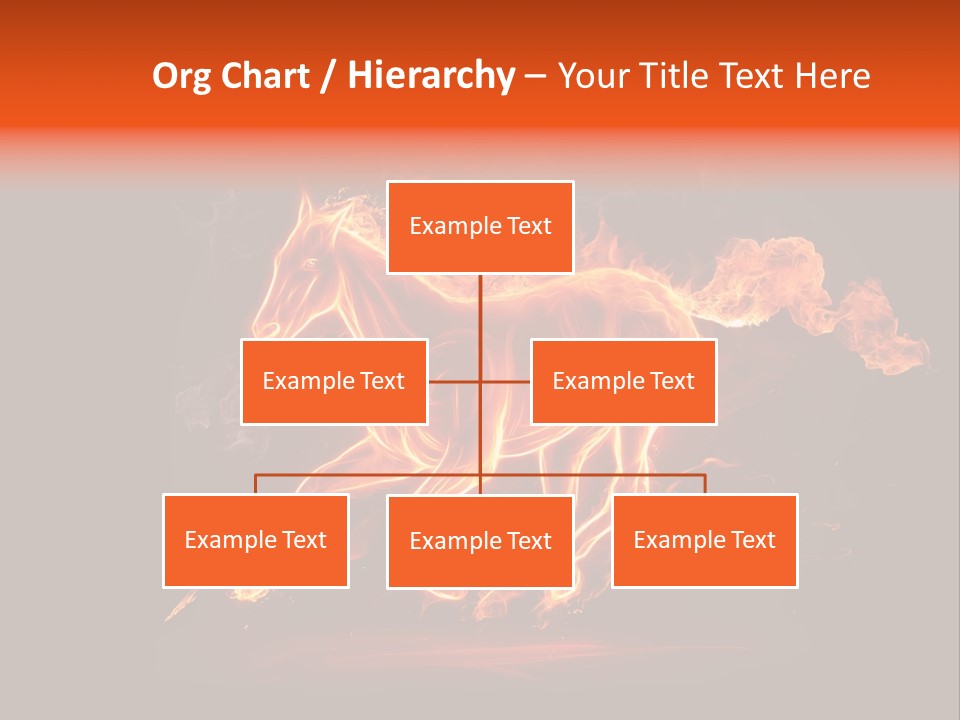 Org Chart / Hierarchy – Your Title Text Here

Example Text

Example Text

Example Text

Example Text

Example Text

Example Text